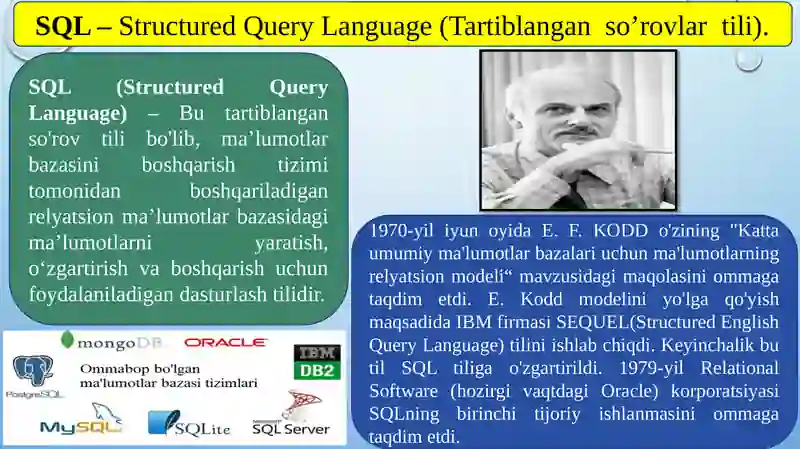 SQL – Structured Query Language (Tartiblangan so’rovlar tili).

SQL (Structured Query Language) – Bu tartiblangan so'rov tili bo'lib, ma’lumotlar bazasini boshqarish tizimi tomonidan boshqariladigan relyatsion ma’lumotlar bazasidagi ma’lumotlarni yaratish, o‘zgartirish va boshqarish uchun foydalaniladigan dasturlash tilidir.

1970-yil iyun oyida E. F. KODD o'zining "Katta umumiy ma'lumotlar bazalari uchun ma'lumotlarning relyatsion modeli“ mavzusidagi maqolasini ommaga taqdim etdi. E. Kodd modelini yo'lga qo'yish maqsadida IBM firmasi SEQUEL(Structured English Query Language) tilini ishlab chiqdi. Keyinchalik bu til SQL tiliga o'zgartirildi. 1979-yil Relational Software (hozirgi vaqtdagi Oracle) korporatsiyasi SQLning birinchi tijoriy ishlanmasini ommaga taqdim etdi.

mongoDB ORACLE
IBM DB2
PostgreSQL
Ommabop bo'lgan ma'lumotlar bazasi tizimlari
MySQL SQLite SQL Server